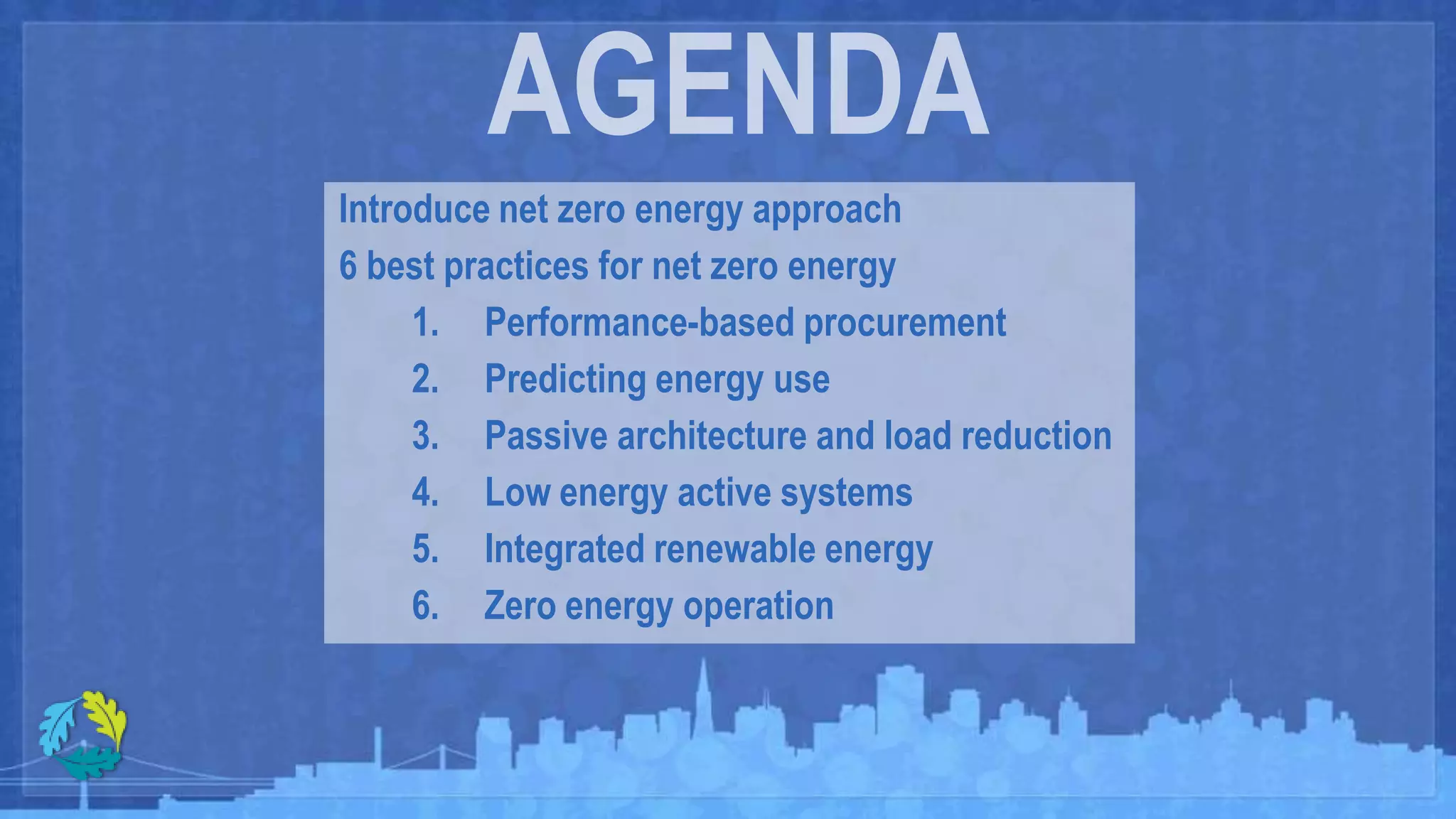 AGENDA

Introduce net zero energy approach

6 best practices for net zero energy

1. Performance-based procurement
2. Predicting energy use
3. Passive architecture and load reduction
4. Low energy active systems
5. Integrated renewable energy
6. Zero energy operation